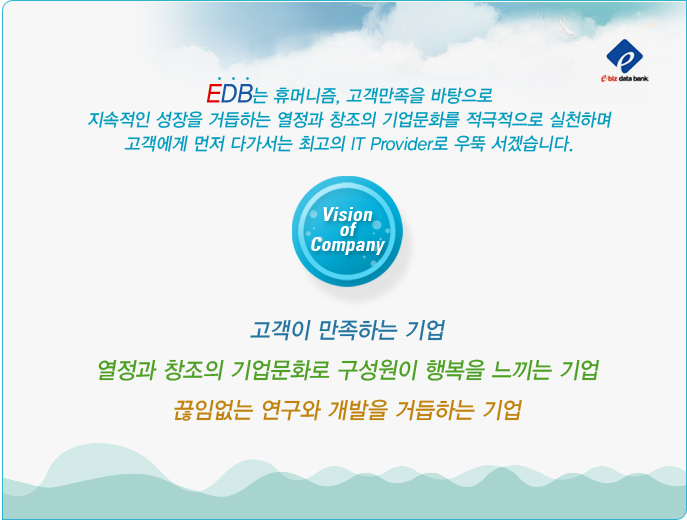 e-biz data bank

EDB는 휴머니즘, 고객만족을 바탕으로
지속적인 성장을 거듭하는 열정과 창조의 기업문화를 적극적으로 실천하며
고객에게 먼저 다가서는 최고의 IT Provider로 우뚝 서겠습니다.

Vision of Company

고객이 만족하는 기업

열정과 창조의 기업문화로 구성원이 행복을 느끼는 기업

끊임없는 연구와 개발을 거듭하는 기업